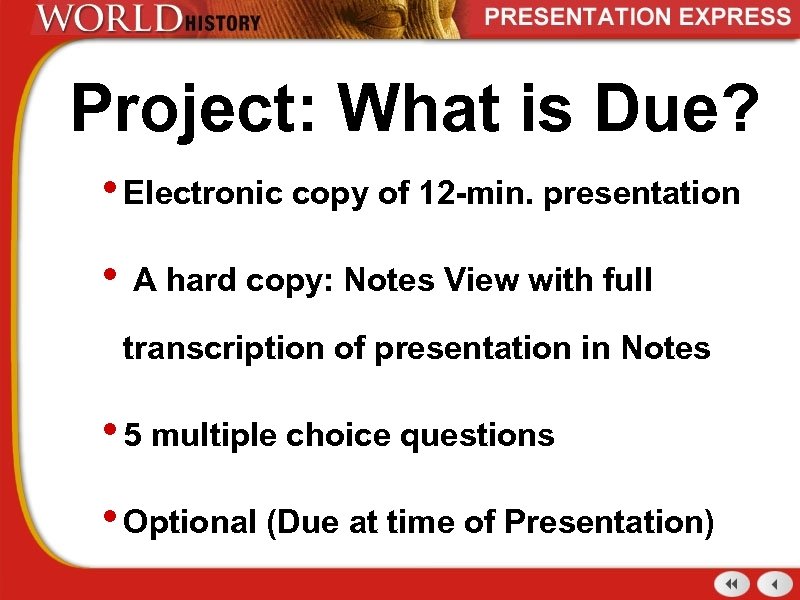 WORLD HISTORY

PRESENTATION EXPRESS

Project: What is Due?

• Electronic copy of 12-min. presentation

• A hard copy: Notes View with full transcription of presentation in Notes

• 5 multiple choice questions

• Optional (Due at time of Presentation)